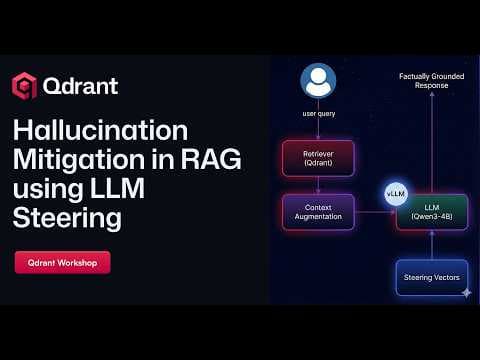 Qdrant

Hallucination Mitigation in RAG using LLM Steering

Qdrant Workshop

user query

Retriever (Qdrant)

Context Augmentation

vLLM

LLM (Qwen3-4B)

Steering Vectors

Factually Grounded Response